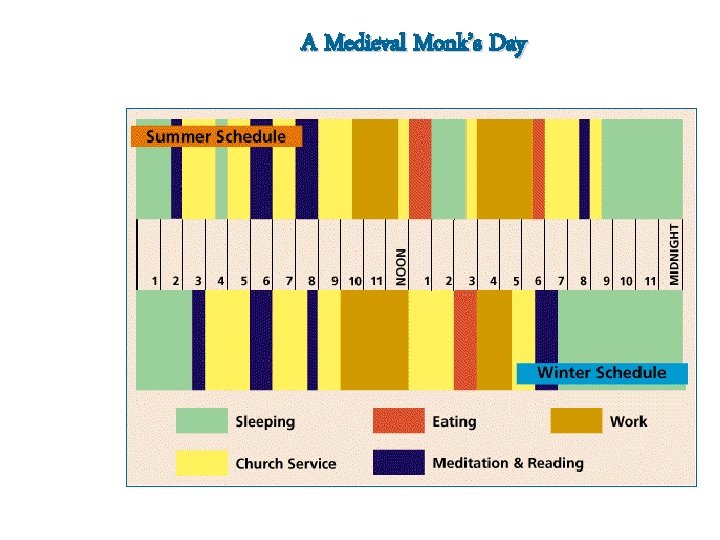 A Medieval Monk's Day

Summer Schedule

1 2 3 4 5 6 7 8 9 10 11 NOON 1 2 3 4 5 6 7 8 9 10 11 MIDNIGHT

Winter Schedule

Sleeping
Eating
Work
Church Service
Meditation & Reading